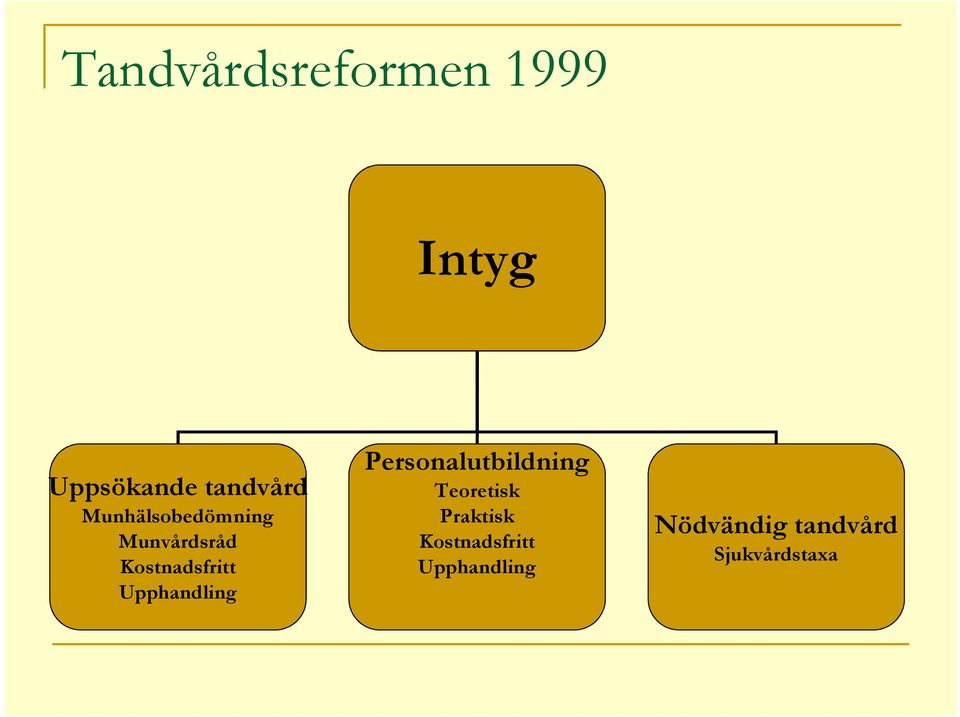 Tandvårdsreformen 1999

Intyg

Uppsökande tandvård
Munhälsobedömning
Munvårdsråd
Kostnadsfritt
Upphandling

Personalutbildning
Teoretisk
Praktisk
Kostnadsfritt
Upphandling

Nödvändig tandvård
Sjukvårdstaxa